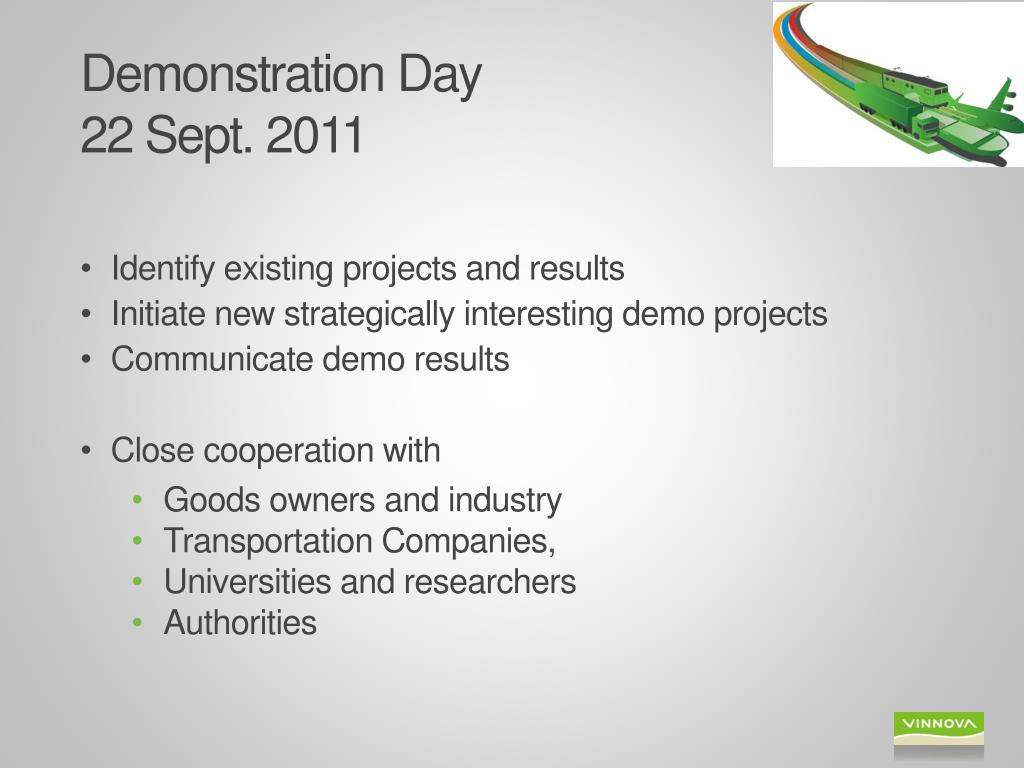 Demonstration Day
22 Sept. 2011

• Identify existing projects and results
• Initiate new strategically interesting demo projects
• Communicate demo results

• Close cooperation with
• Goods owners and industry
• Transportation Companies,
• Universities and researchers
• Authorities

VINNOVA